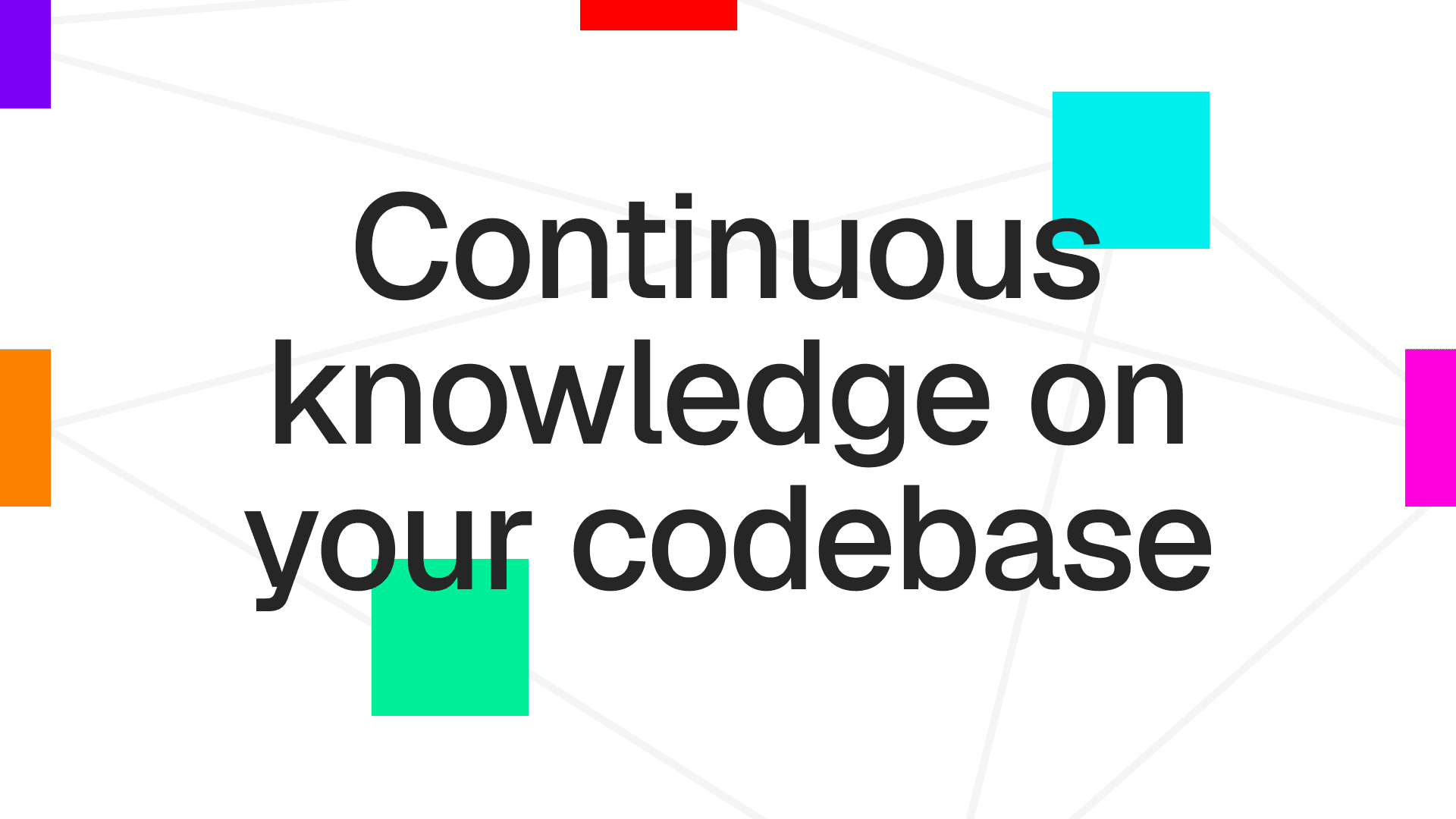 Continuous knowledge on your codebase